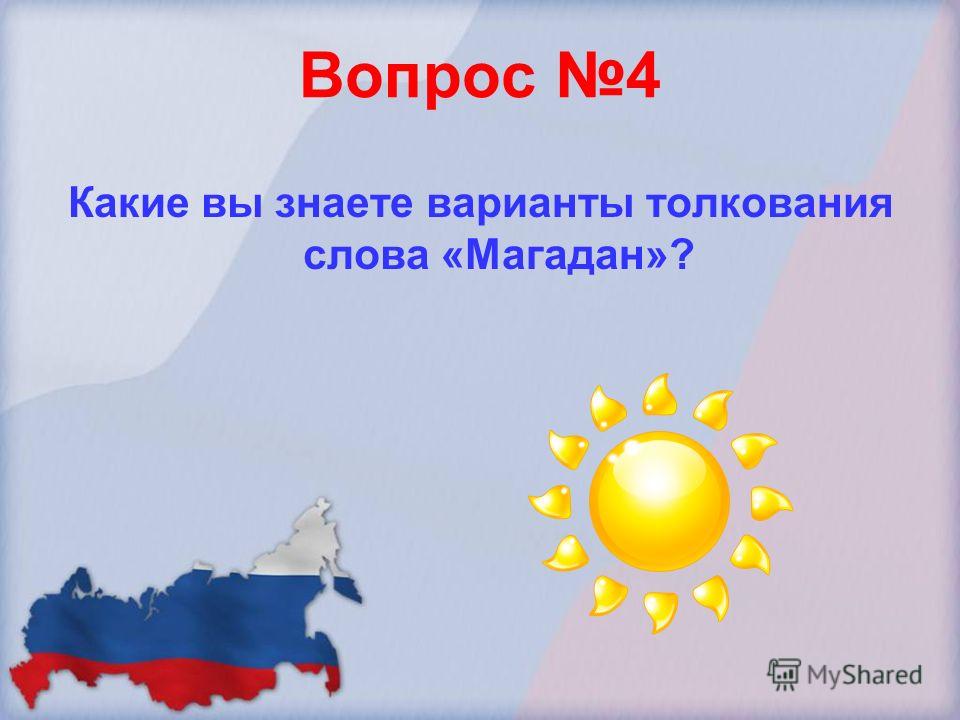 Вопрос №4

Какие вы знаете варианты толкования слова «Магадан»?

MyShared